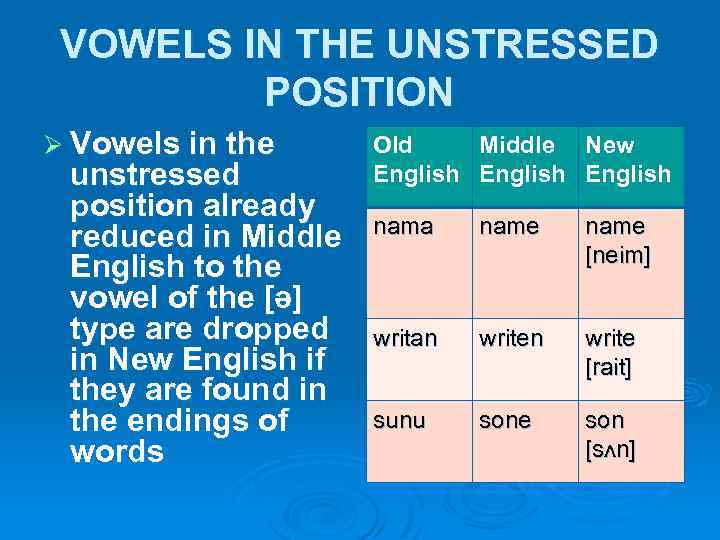 VOWELS IN THE UNSTRESSED POSITION

➢ Vowels in the unstressed position already reduced in Middle English to the vowel of the [ə] type are dropped in New English if they are found in the endings of words

| Old English | Middle English | New English |
|---|---|---|
| nama | name | name [neim] |
| writan | writen | write [rait] |
| sunu | sone | son [sʌn] |